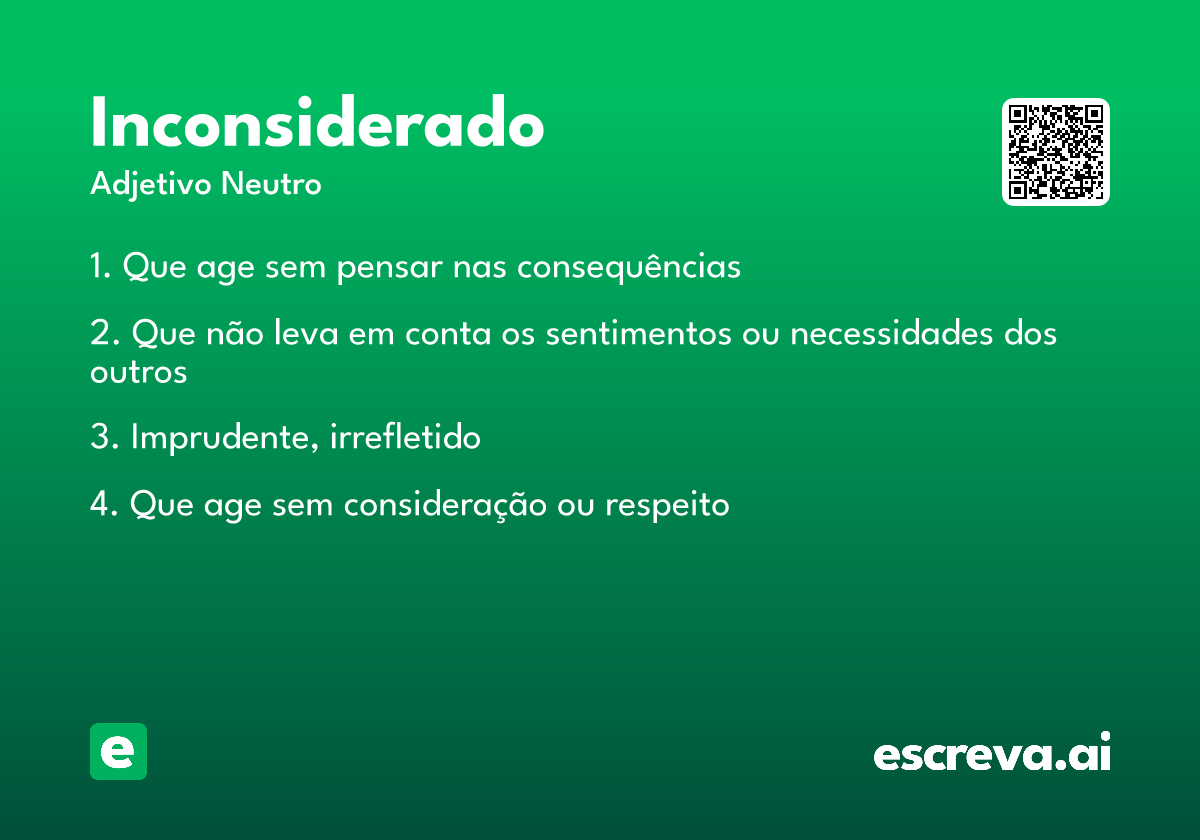 Inconsiderado
Adjetivo Neutro

1. Que age sem pensar nas consequências

2. Que não leva em conta os sentimentos ou necessidades dos outros

3. Imprudente, irrefletido

4. Que age sem consideração ou respeito

e

escreva.ai